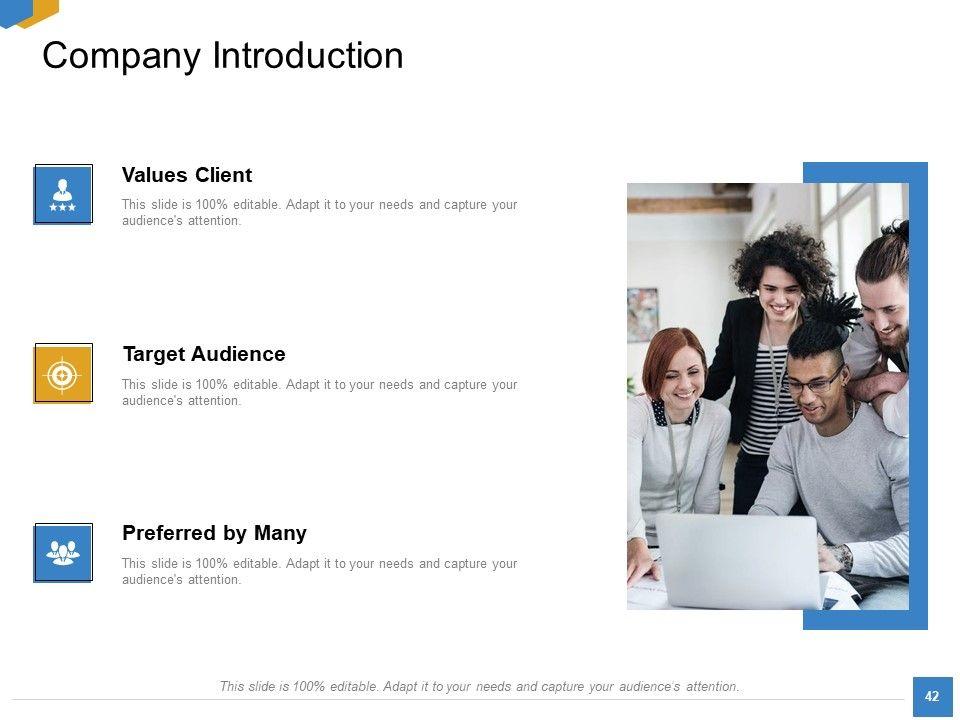 Company Introduction

Values Client

This slide is 100% editable. Adapt it to your needs and capture your audience's attention.

Target Audience

This slide is 100% editable. Adapt it to your needs and capture your audience's attention.

Preferred by Many

This slide is 100% editable. Adapt it to your needs and capture your audience's attention.

This slide is 100% editable. Adapt it to your needs and capture your audience's attention.

42